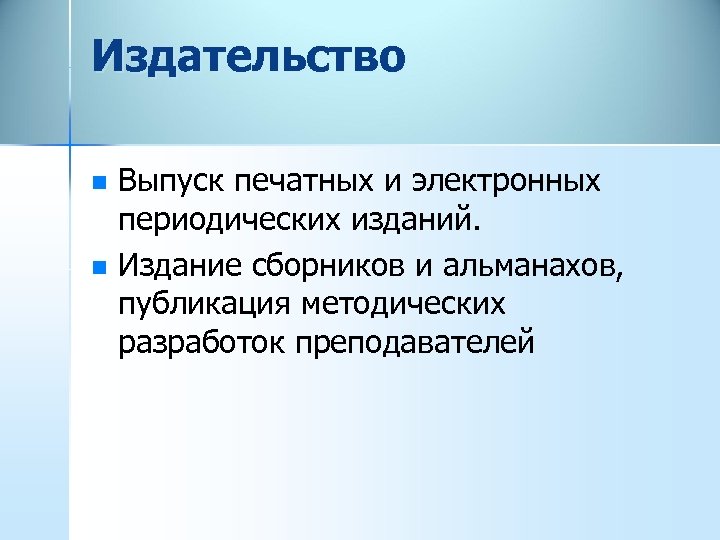 Издательство

Выпуск печатных и электронных периодических изданий.

Издание сборников и альманахов, публикация методических разработок преподавателей